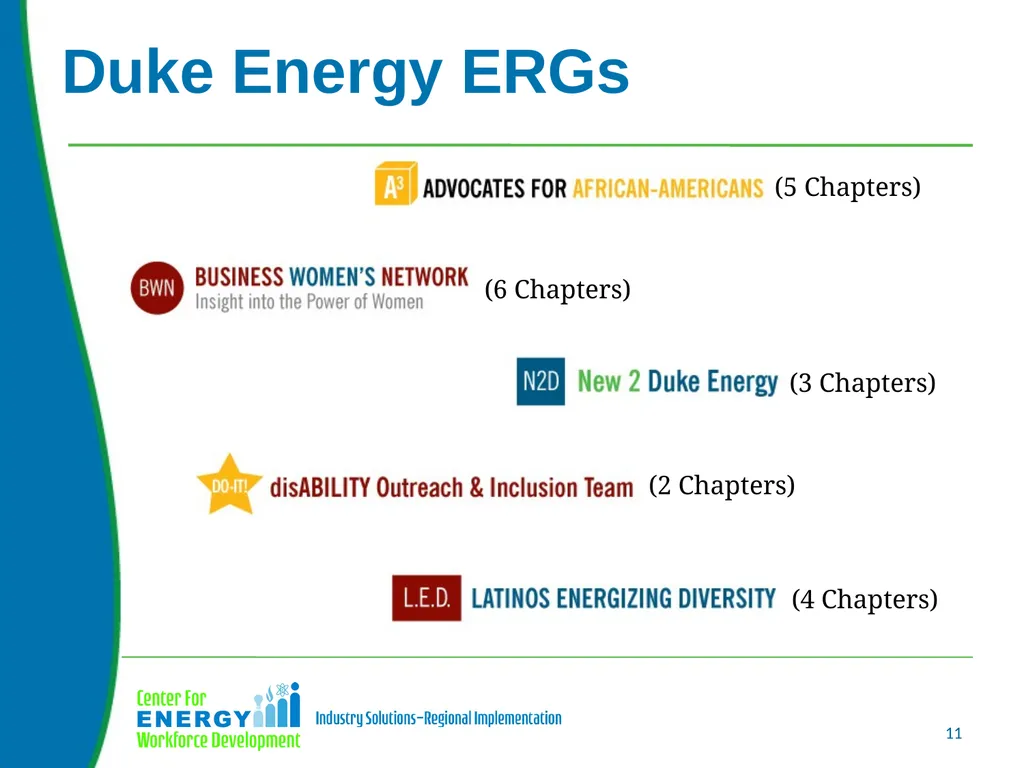 Duke Energy ERGs

$A^3$ ADVOCATES FOR AFRICAN-AMERICANS (5 Chapters)

BWN BUSINESS WOMEN'S NETWORK Insight into the Power of Women (6 Chapters)

N2D New 2 Duke Energy (3 Chapters)

DO-IT! disABILITY Outreach & Inclusion Team (2 Chapters)

L.E.D. LATINOS ENERGIZING DIVERSITY (4 Chapters)

Center For ENERGY Workforce Development

Industry Solutions–Regional Implementation

11